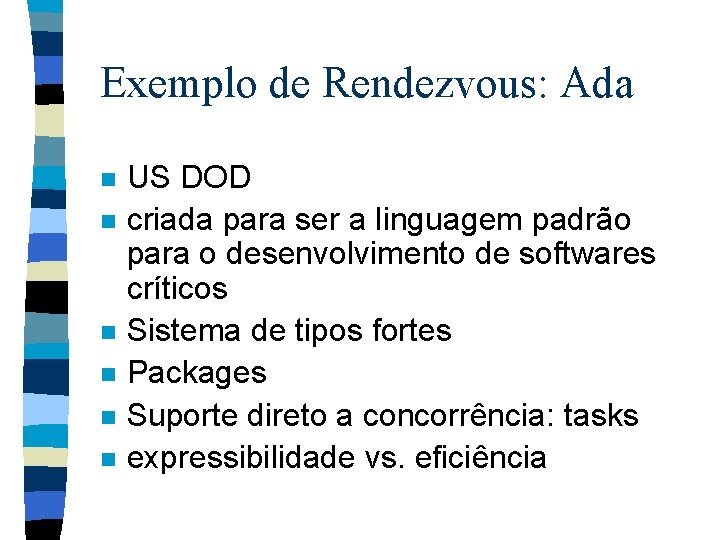 Exemplo de Rendezvous: Ada

- US DOD
- criada para ser a linguagem padrão para o desenvolvimento de softwares críticos
- Sistema de tipos fortes
- Packages
- Suporte direto a concorrência: tasks
- expressibilidade vs. eficiência